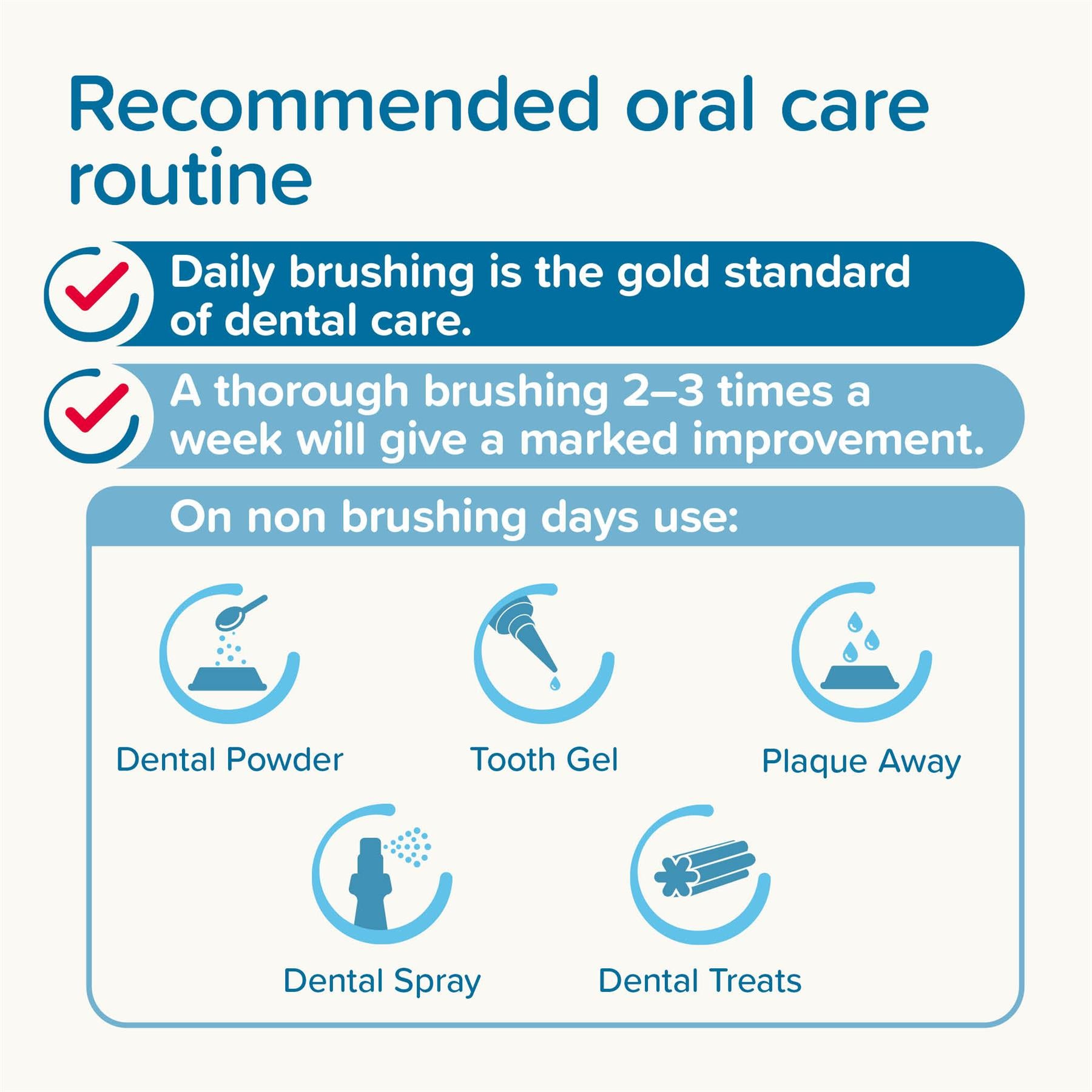 Recommended oral care routine

Daily brushing is the gold standard of dental care.

A thorough brushing 2–3 times a week will give a marked improvement.

On non brushing days use:

Dental Powder

Tooth Gel

Plaque Away

Dental Spray

Dental Treats